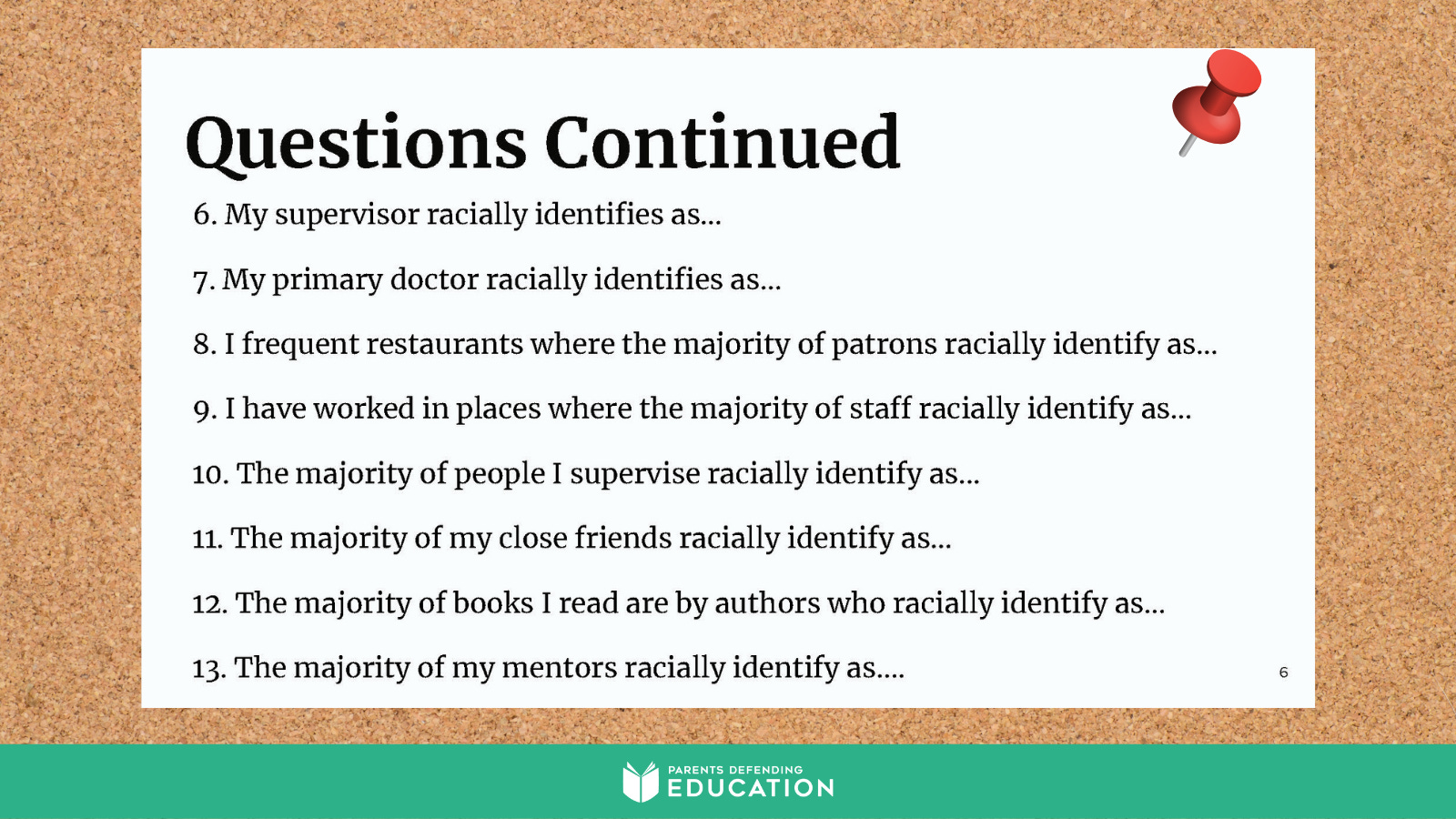 Questions Continued

6. My supervisor racially identifies as...

7. My primary doctor racially identifies as...

8. I frequent restaurants where the majority of patrons racially identify as...

9. I have worked in places where the majority of staff racially identify as...

10. The majority of people I supervise racially identify as...

11. The majority of my close friends racially identify as...

12. The majority of books I read are by authors who racially identify as...

13. The majority of my mentors racially identify as....

6

PARENTS DEFENDING
EDUCATION